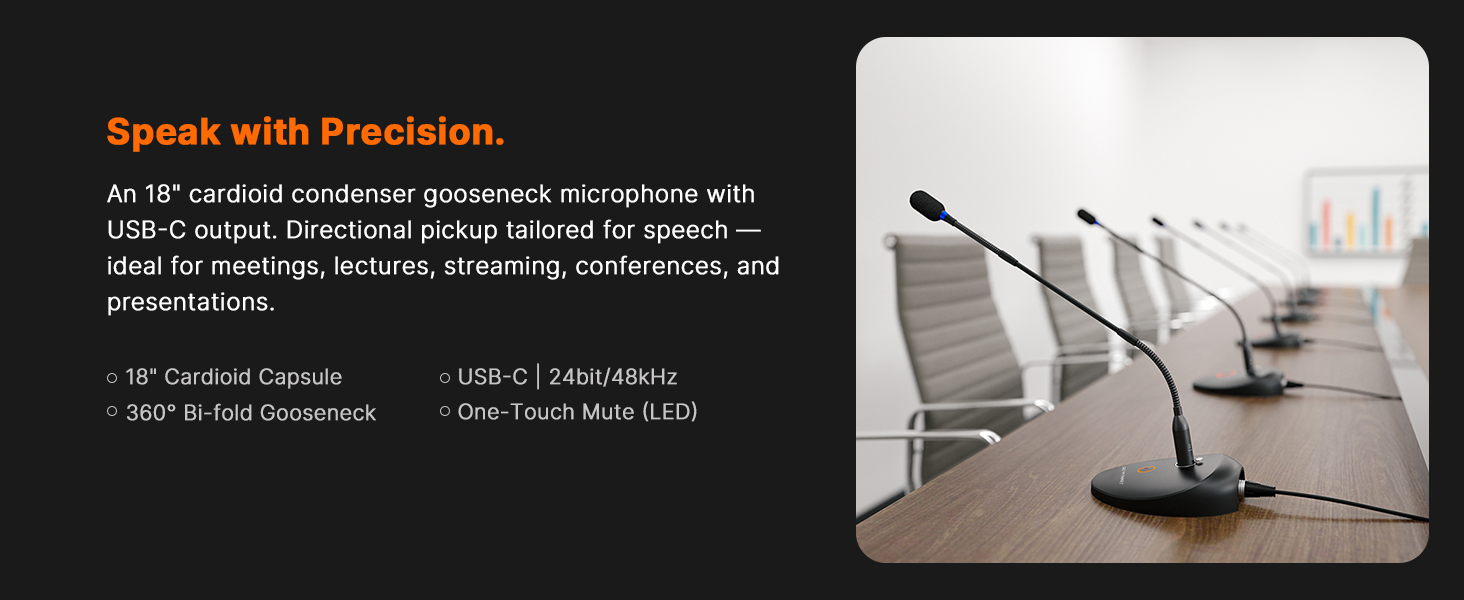 Speak with Precision.

An 18" cardioid condenser gooseneck microphone with USB-C output. Directional pickup tailored for speech — ideal for meetings, lectures, streaming, conferences, and presentations.

○ 18" Cardioid Capsule
○ 360° Bi-fold Gooseneck

○ USB-C | 24bit/48kHz
○ One-Touch Mute (LED)